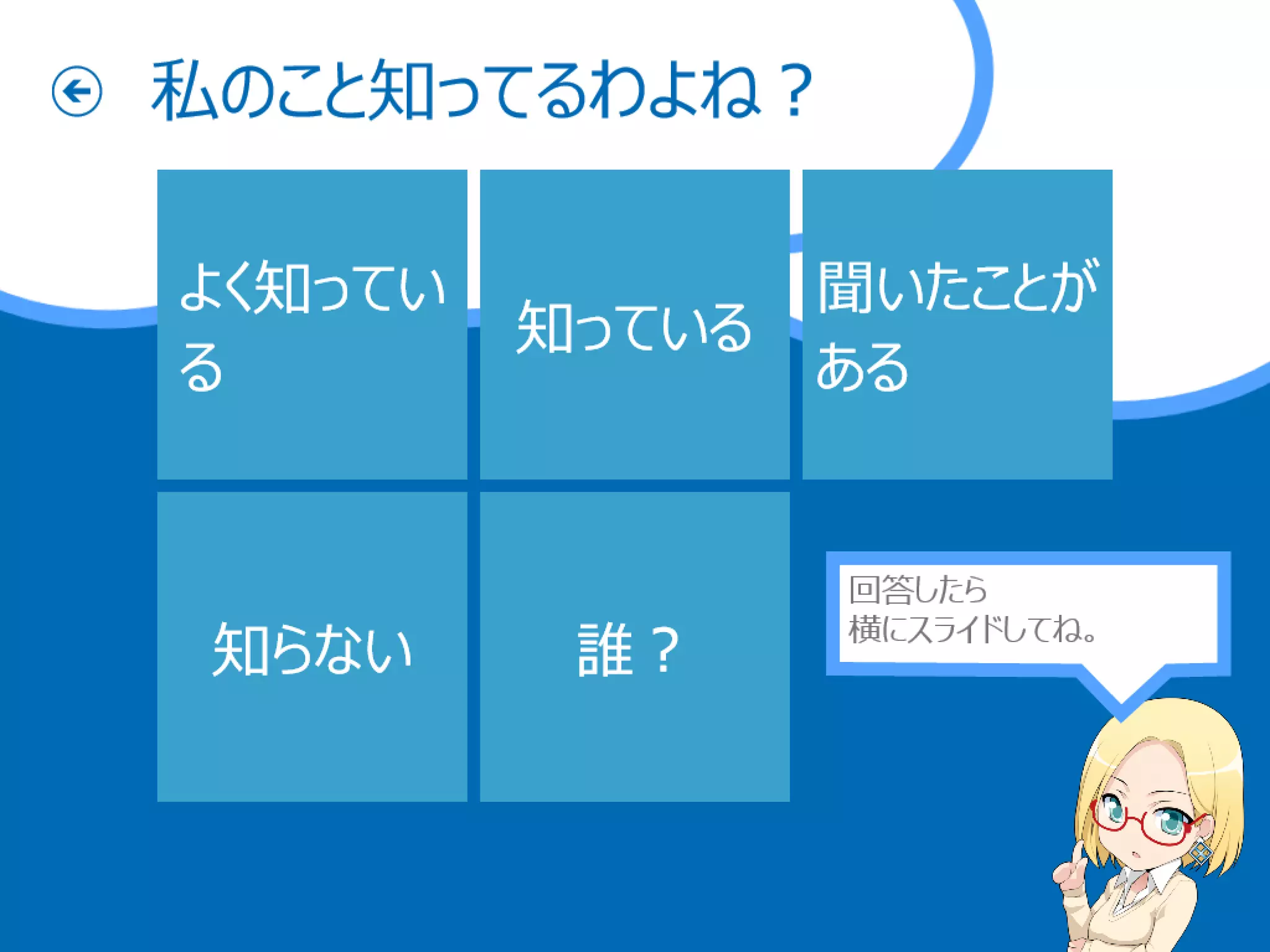 私のこと知ってるわよね？

よく知っている

知っている

聞いたことがある

知らない

誰？

回答したら
横にスライドしてね。